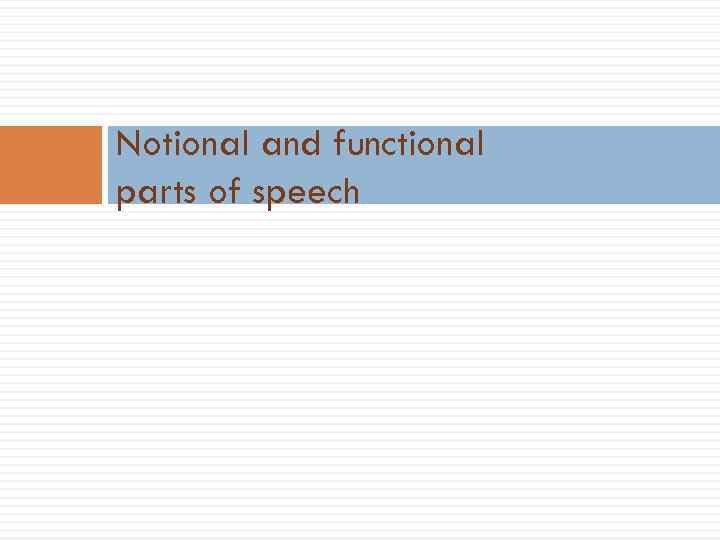 Notional and functional parts of speech